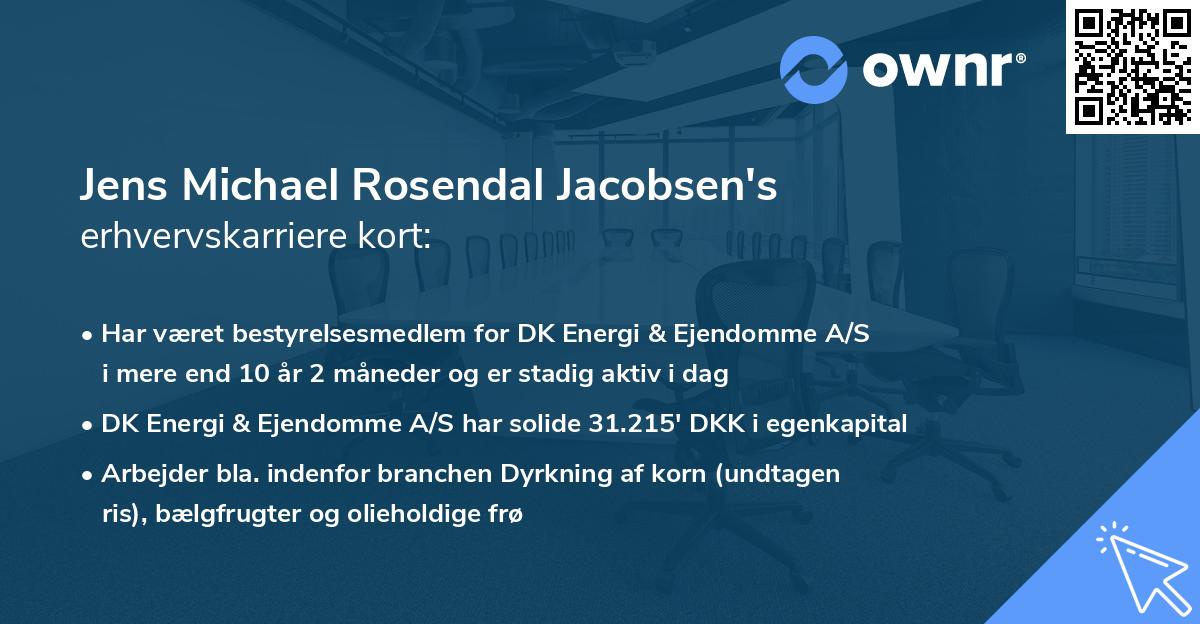 ownr®

Jens Michael Rosendal Jacobsen's erhvervskarriere kort:

• Har været bestyrelsesmedlem for DK Energi & Ejendomme A/S i mere end 10 år 2 måneder og er stadig aktiv i dag

• DK Energi & Ejendomme A/S har solide 31.215' DKK i egenkapital

• Arbejder bla. indenfor branchen Dyrkning af korn (undtagen ris), bælgfrugter og olieholdige frø